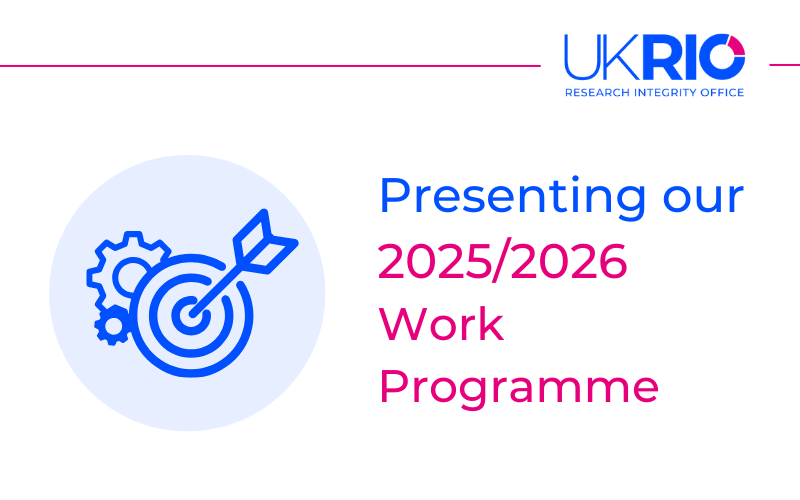 UKRIO
RESEARCH INTEGRITY OFFICE

Presenting our 2025/2026 Work Programme